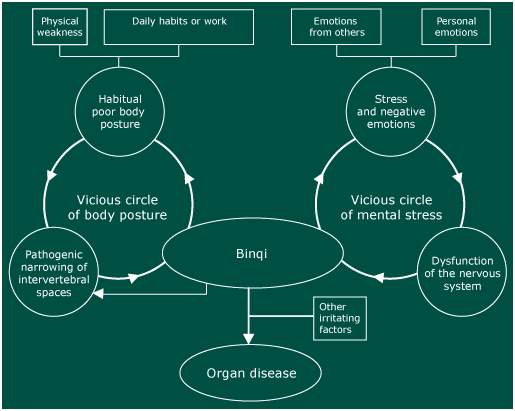 Physical weakness

Daily habits or work

Emotions from others

Personal emotions

Habitual poor body posture

Stress and negative emotions

Vicious circle of body posture

Vicious circle of mental stress

Pathogenic narrowing of intervertebral spaces

Binqi

Dysfunction of the nervous system

Other irritating factors

Organ disease